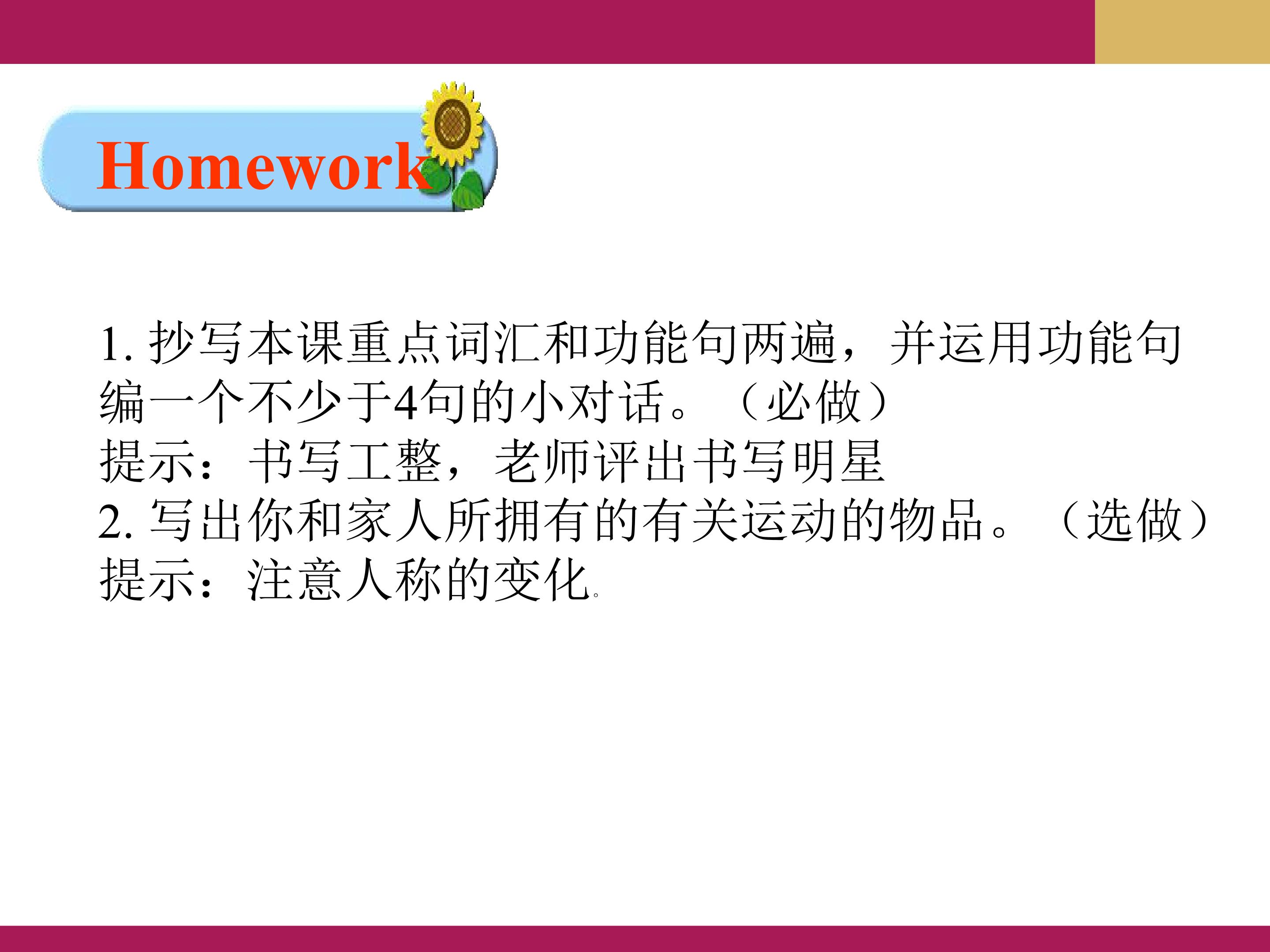 Homework

1.抄写本课重点词汇和功能句两遍，并运用功能句编一个不少于4句的小对话。（必做）
提示：书写工整，老师评出书写明星
2.写出你和家人所拥有的有关运动的物品。（选做）
提示：注意人称的变化。